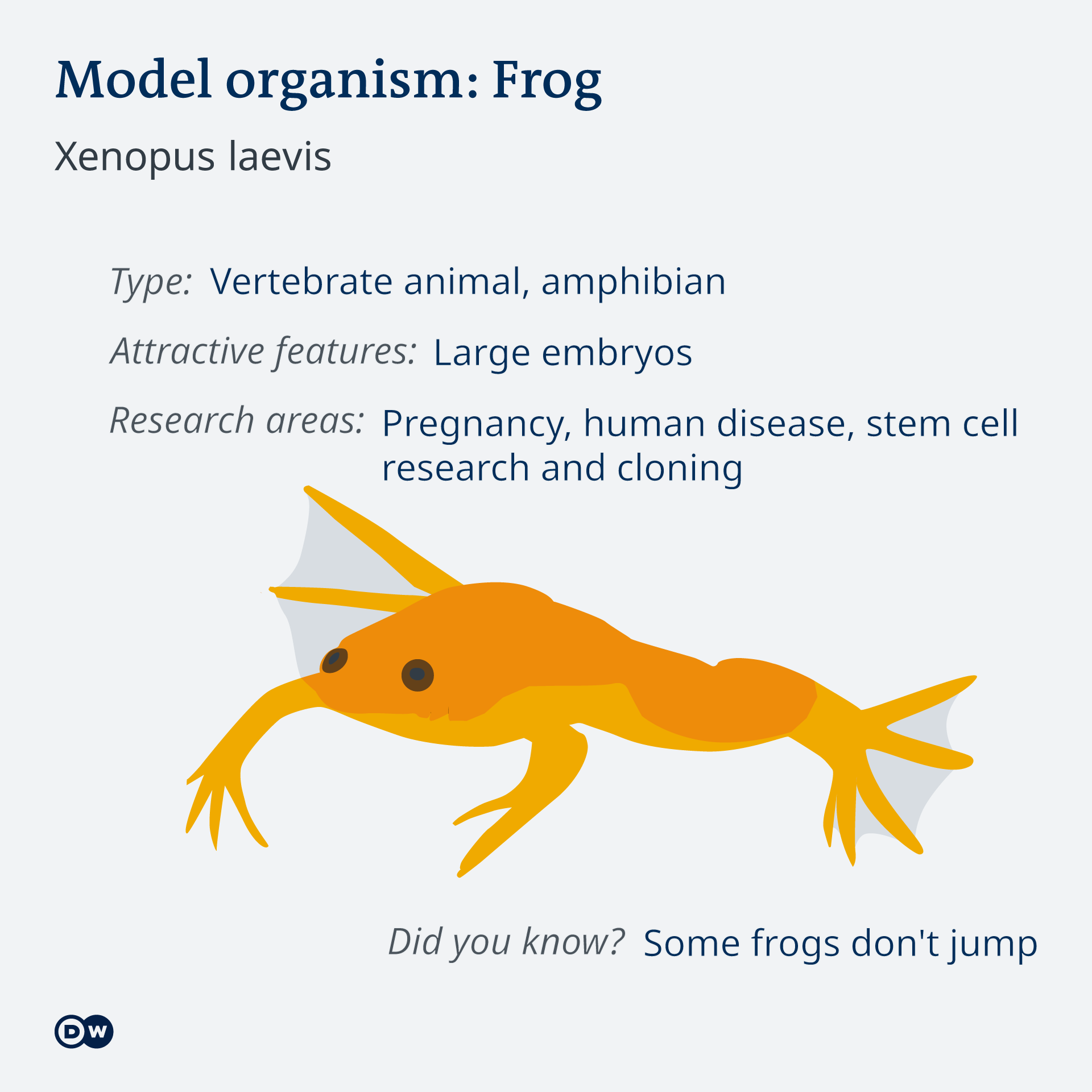 Model organism: Frog

Xenopus laevis

Type: Vertebrate animal, amphibian

Attractive features: Large embryos

Research areas: Pregnancy, human disease, stem cell research and cloning

Did you know? Some frogs don't jump

DW